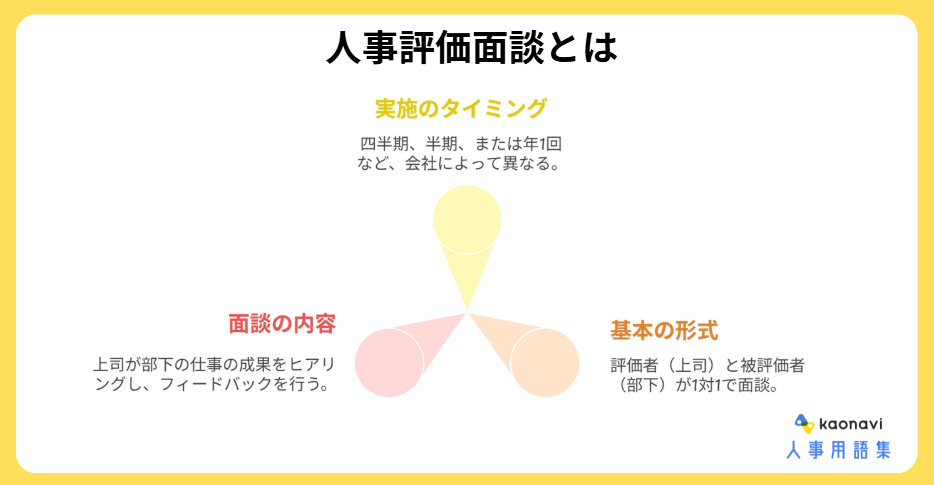 人事評価面談とは

実施のタイミング

四半期、半期、または年1回など、会社によって異なる。

面談の内容

上司が部下の仕事の成果をヒアリングし、フィードバックを行う。

基本の形式

評価者（上司）と被評価者（部下）が1対1で面談。

kaonavi
人事用語集